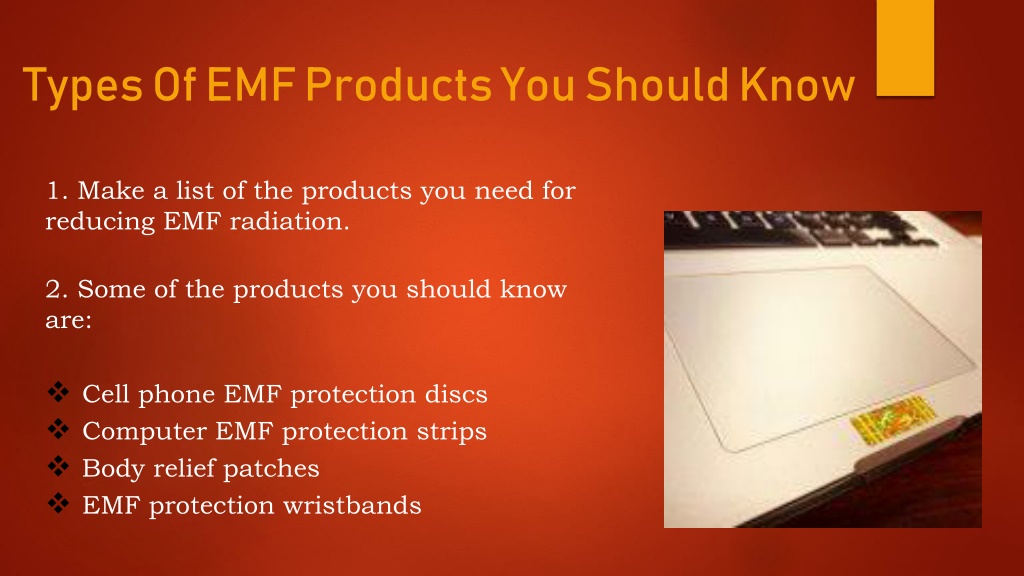 Types Of EMF Products You Should Know

1. Make a list of the products you need for reducing EMF radiation.

2. Some of the products you should know are:

❖ Cell phone EMF protection discs
❖ Computer EMF protection strips
❖ Body relief patches
❖ EMF protection wristbands